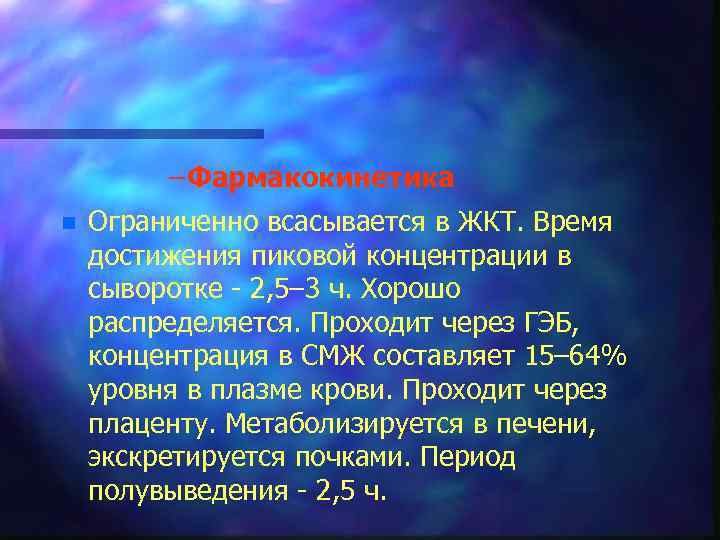 –Фармакокинетика

Ограниченно всасывается в ЖКТ. Время достижения пиковой концентрации в сыворотке - 2,5–3 ч. Хорошо распределяется. Проходит через ГЭБ, концентрация в СМЖ составляет 15–64% уровня в плазме крови. Проходит через плаценту. Метаболизируется в печени, экскретируется почками. Период полувыведения - 2,5 ч.